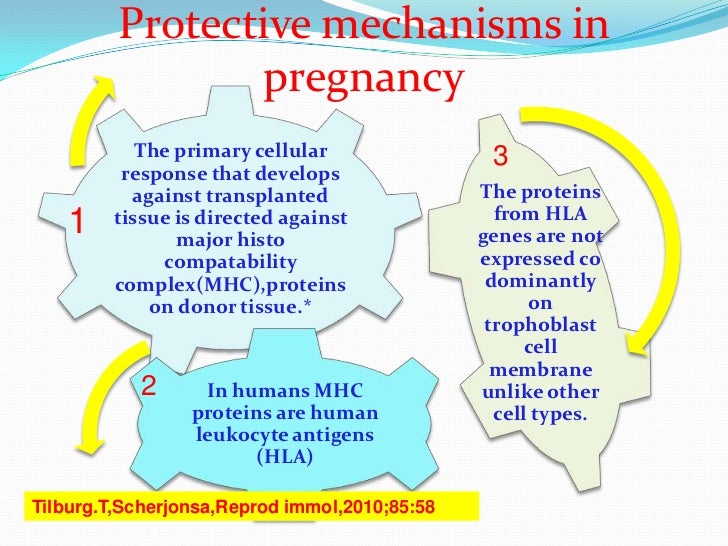 Protective mechanisms in pregnancy

1

The primary cellular response that develops against transplanted tissue is directed against major histo compatability complex(MHC),proteins on donor tissue.*

2

In humans MHC proteins are human leukocyte antigens (HLA)

3

The proteins from HLA genes are not expressed co dominantly on trophoblast cell membrane unlike other cell types.

Tilburg.T,Scherjonsa,Reprod immol,2010;85:58